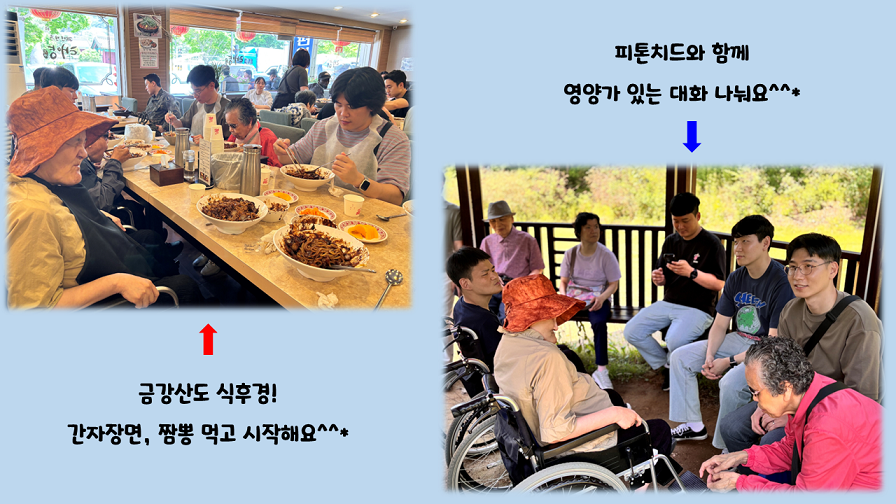 피톤치드와 함께
영양가 있는 대화 나눠요^^*

금강산도 식후경!
간자장면, 짬뽕 먹고 시작해요^^*